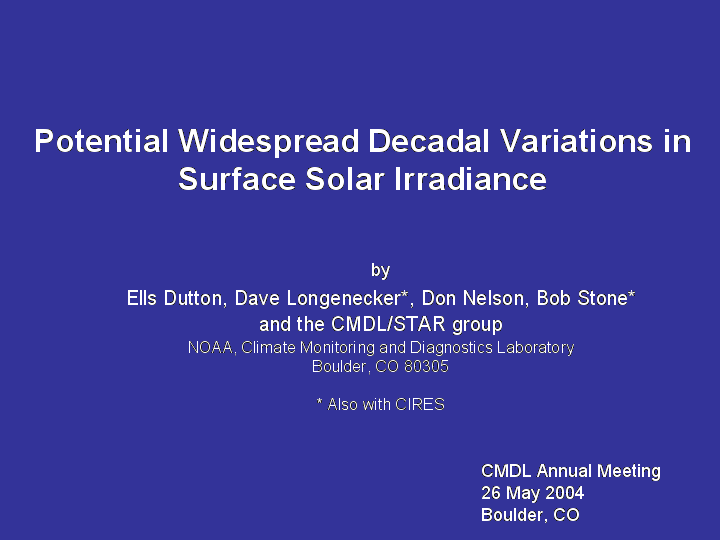 Potential Widespread Decadal Variations in Surface Solar Irradiance

by
Ells Dutton, Dave Longenecker*, Don Nelson, Bob Stone*
and the CMDL/STAR group
NOAA, Climate Monitoring and Diagnostics Laboratory
Boulder, CO 80305

* Also with CIRES

CMDL Annual Meeting
26 May 2004
Boulder, CO